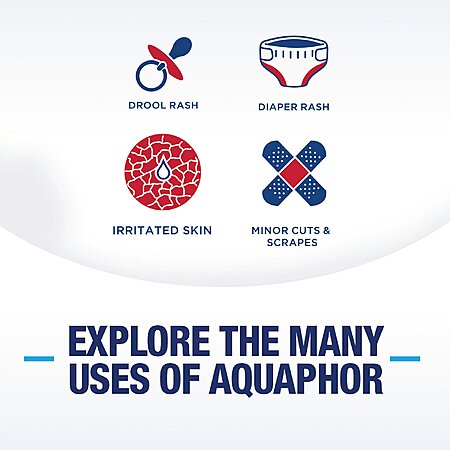 DROOL RASH

DIAPER RASH

IRRITATED SKIN

MINOR CUTS & SCRAPES

EXPLORE THE MANY USES OF AQUAPHOR